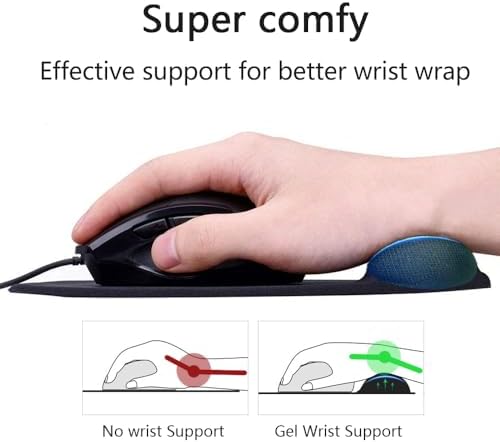 Super comfy

Effective support for better wrist wrap

No wrist Support

Gel Wrist Support